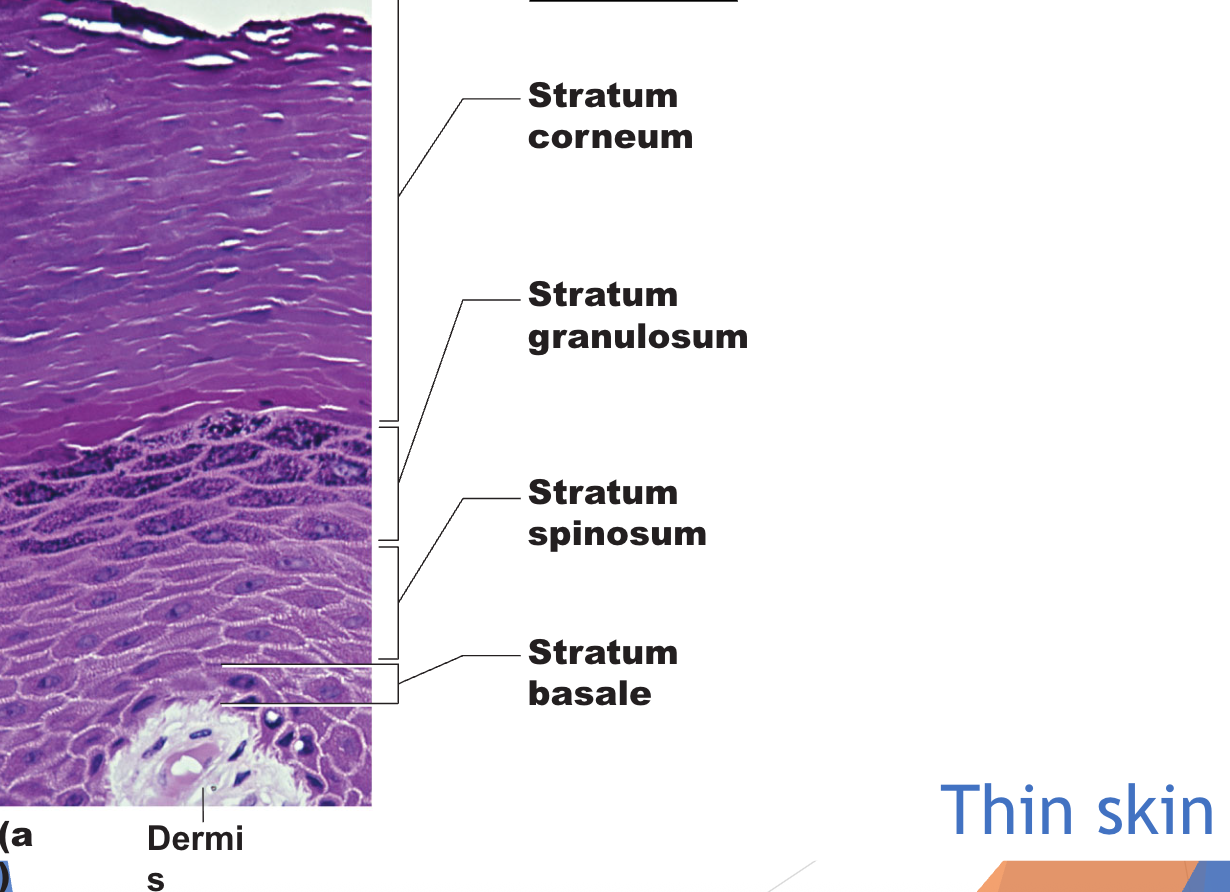 Stratum corneum

Stratum granulosum

Stratum spinosum

Stratum basale

(a)

Dermis

Thin skin